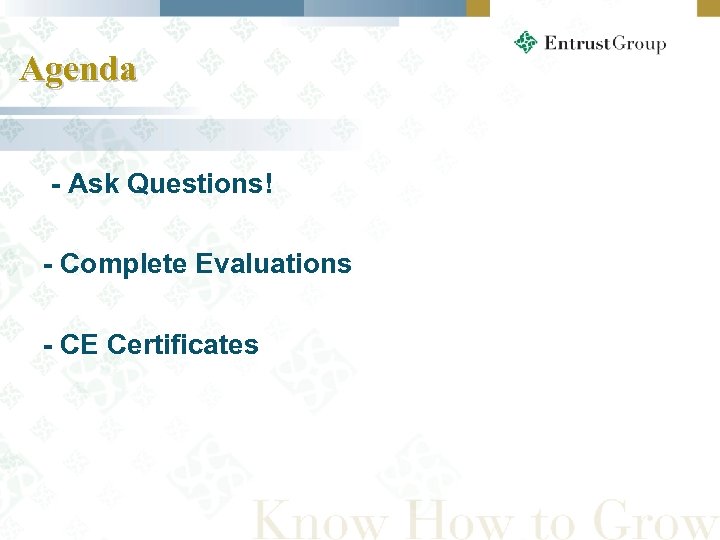 EntrustGroup

Agenda

- Ask Questions!

- Complete Evaluations

- CE Certificates

Know How to Grow